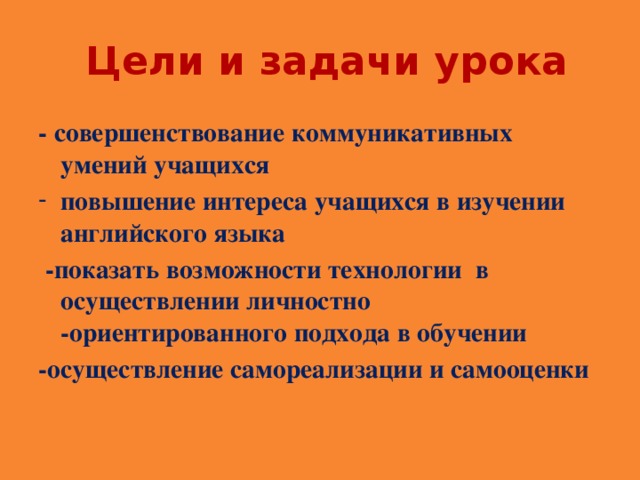 Цели и задачи урока

- совершенствование коммуникативных умений учащихся

- повышение интереса учащихся в изучении английского языка

-показать возможности технологии в осуществлении личностно -ориентированного подхода в обучении

-осуществление самореализации и самооценки